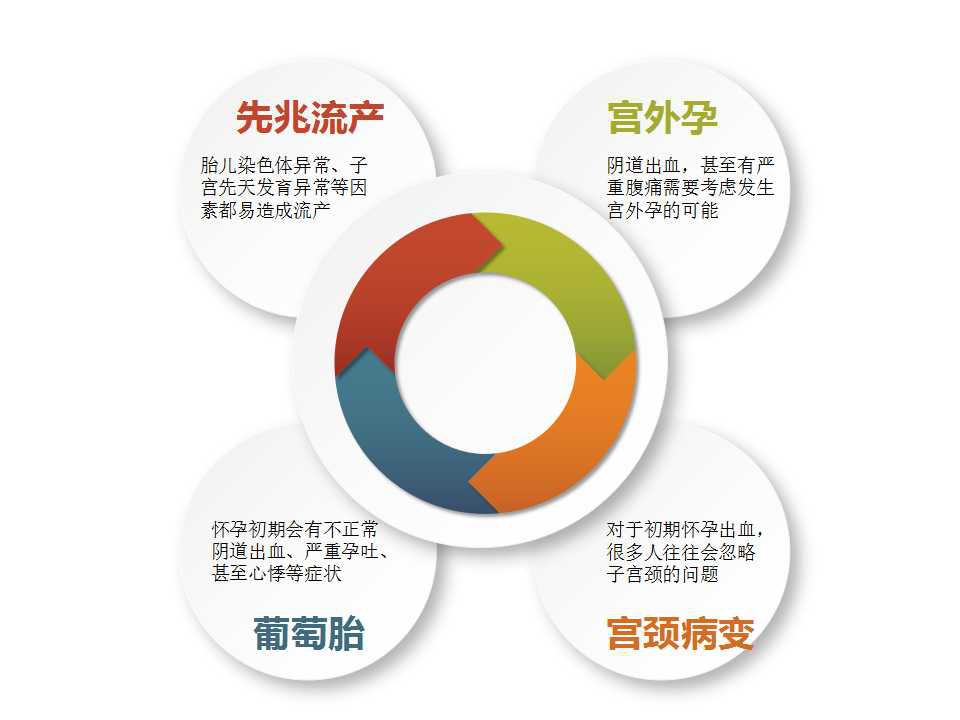 先兆流产

胎儿染色体异常、子宫先天发育异常等因素都易造成流产

宫外孕

阴道出血，甚至有严重腹痛需要考虑发生宫外孕的可能

怀孕初期会有不正常阴道出血、严重孕吐、甚至心悸等症状

葡萄胎

对于初期怀孕出血，很多人往往会忽略子宫颈的问题

宫颈病变